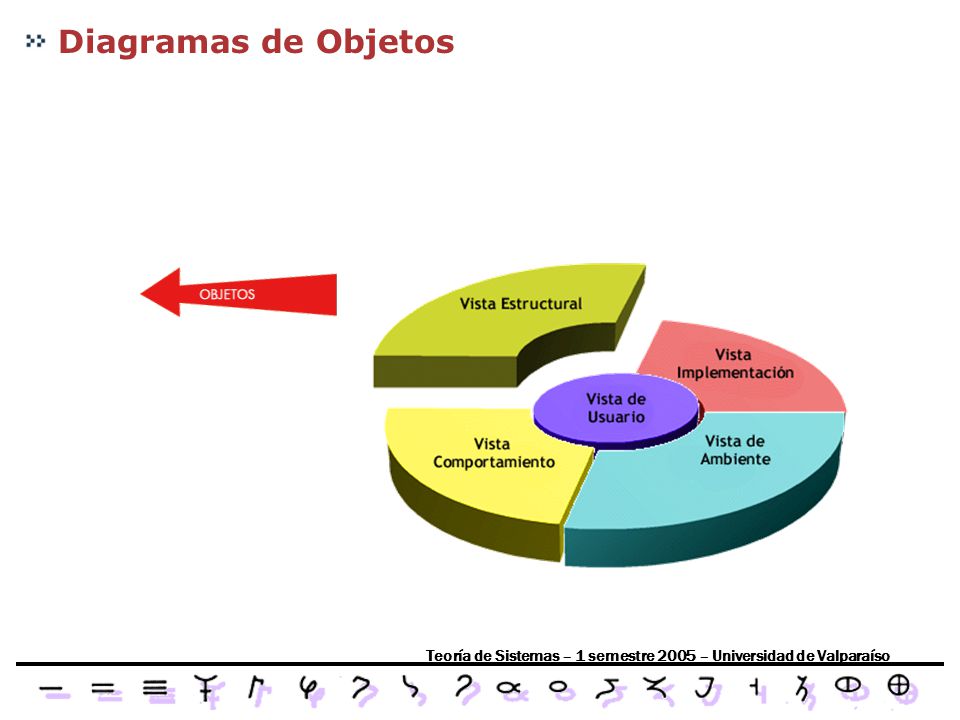 Diagramas de Objetos

OBJETOS

Vista Estructural

Vista Implementación

Vista de Usuario

Vista Comportamiento

Vista de Ambiente

Teoría de Sistemas – 1 semestre 2005 – Universidad de Valparaíso